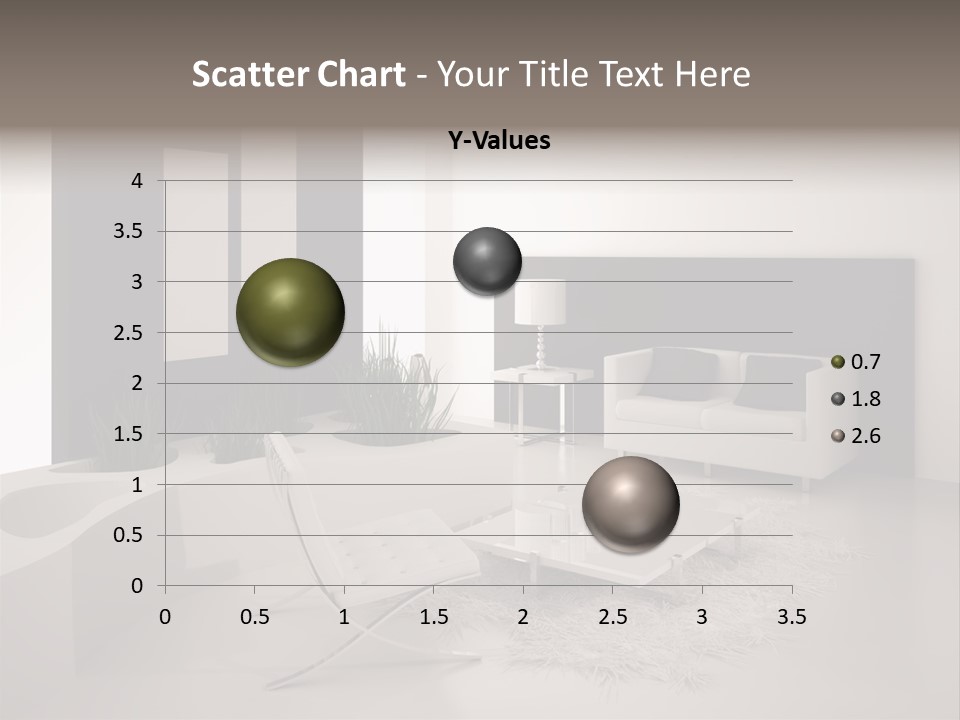 Scatter Chart - Your Title Text Here

Y-Values

4
3.5
3
2.5
2
1.5
1
0.5
0

0 0.5 1 1.5 2 2.5 3 3.5

0.7
1.8
2.6